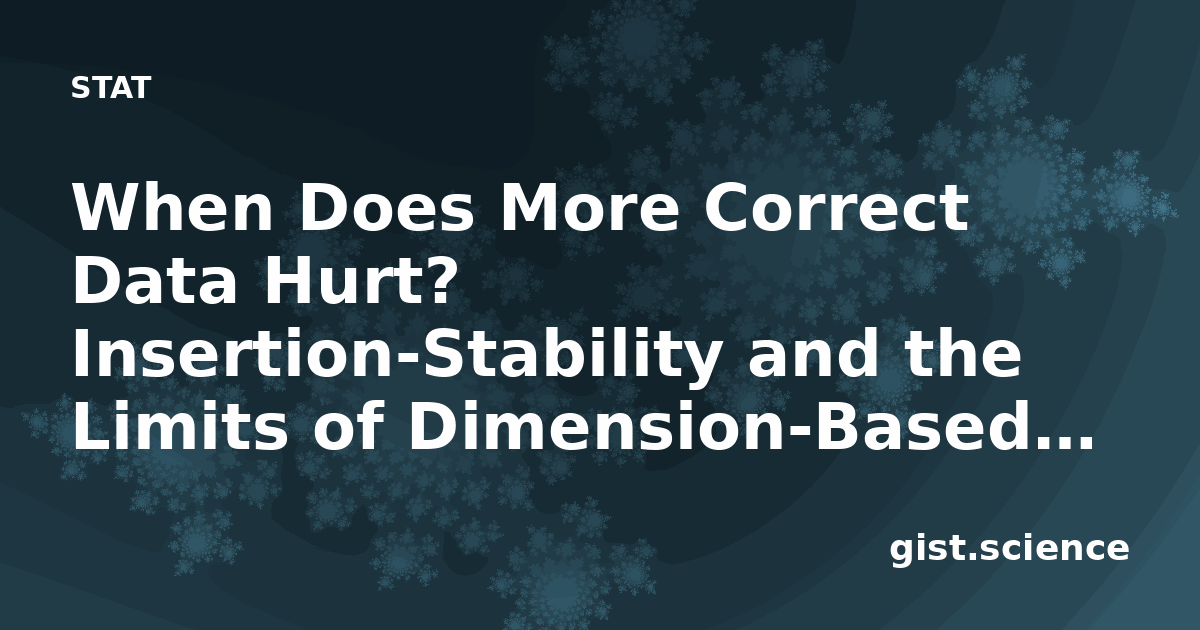 STAT

When Does More Correct Data Hurt? Insertion-Stability and the Limits of Dimension-Based…

gist.science